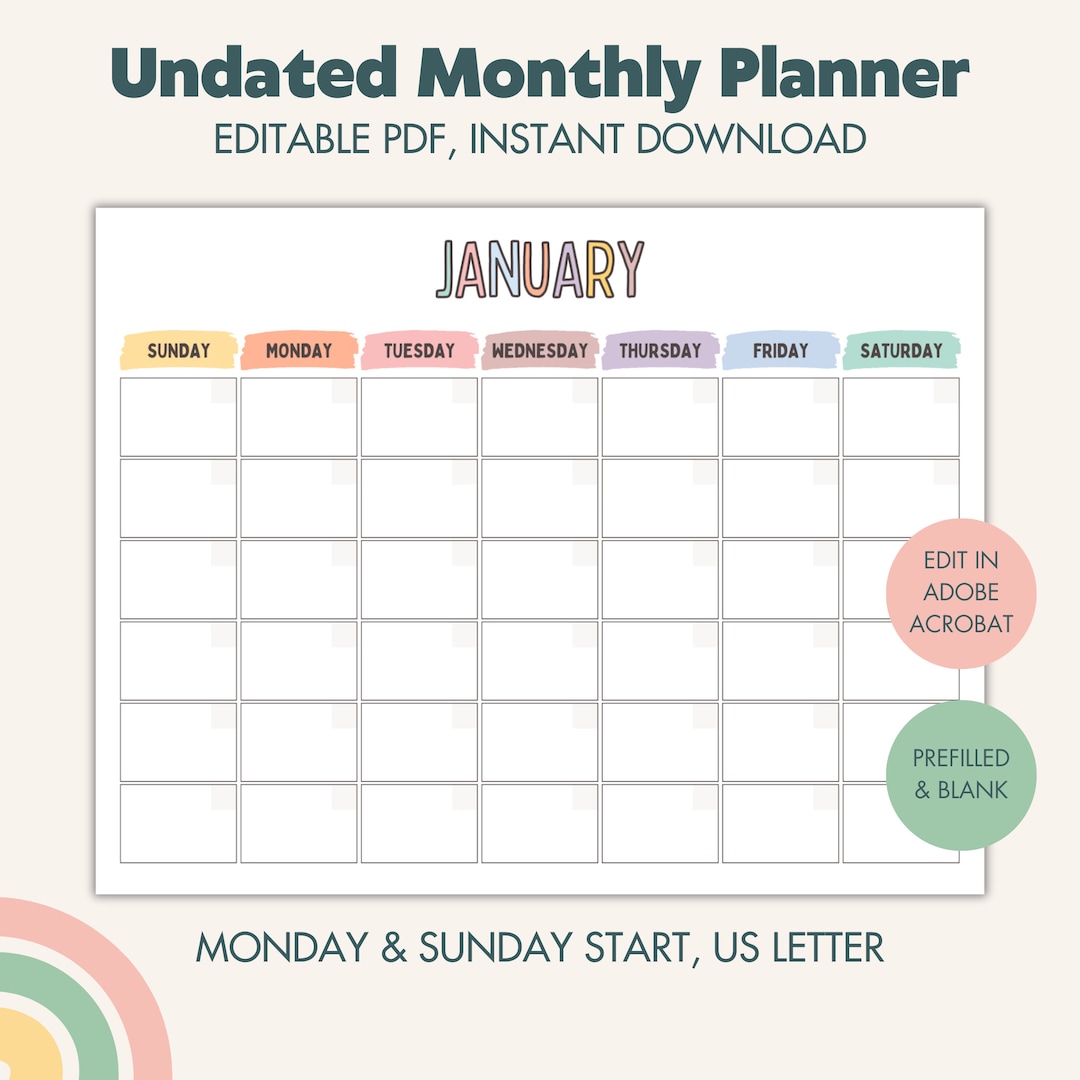 Undated Monthly Planner
EDITABLE PDF, INSTANT DOWNLOAD

JANUARY

| SUNDAY | MONDAY | TUESDAY | WEDNESDAY | THURSDAY | FRIDAY | SATURDAY |
|---|---|---|---|---|---|---|
| | | | | | | |
| | | | | | | |
| | | | | | | |
| | | | | | | |
| | | | | | | |
| | | | | | | |

EDIT IN ADOBE ACROBAT

PREFILLED & BLANK

MONDAY & SUNDAY START, US LETTER